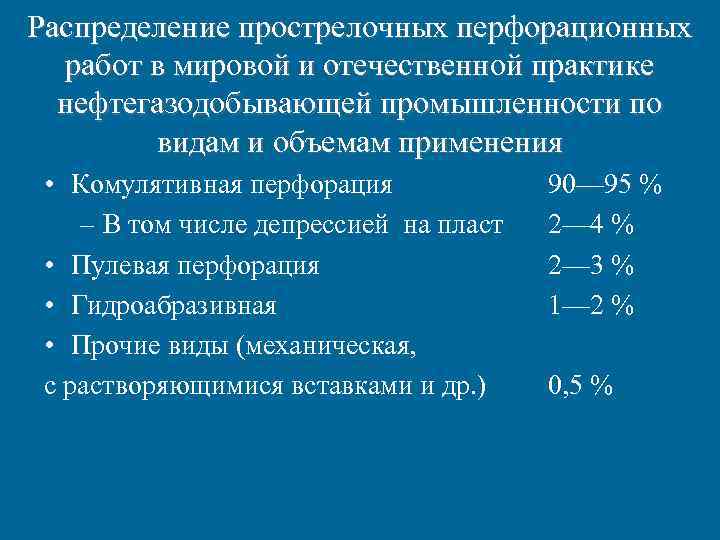 Распределение прострелочных перфорационных работ в мировой и отечественной практике нефтегазодобывающей промышленности по видам и объемам применения

• Комулятивная перфорация 90—95 %
– В том числе депрессией на пласт 2—4 %
• Пулевая перфорация 2—3 %
• Гидроабразивная 1—2 %
• Прочие виды (механическая,
с растворяющимися вставками и др.) 0,5 %